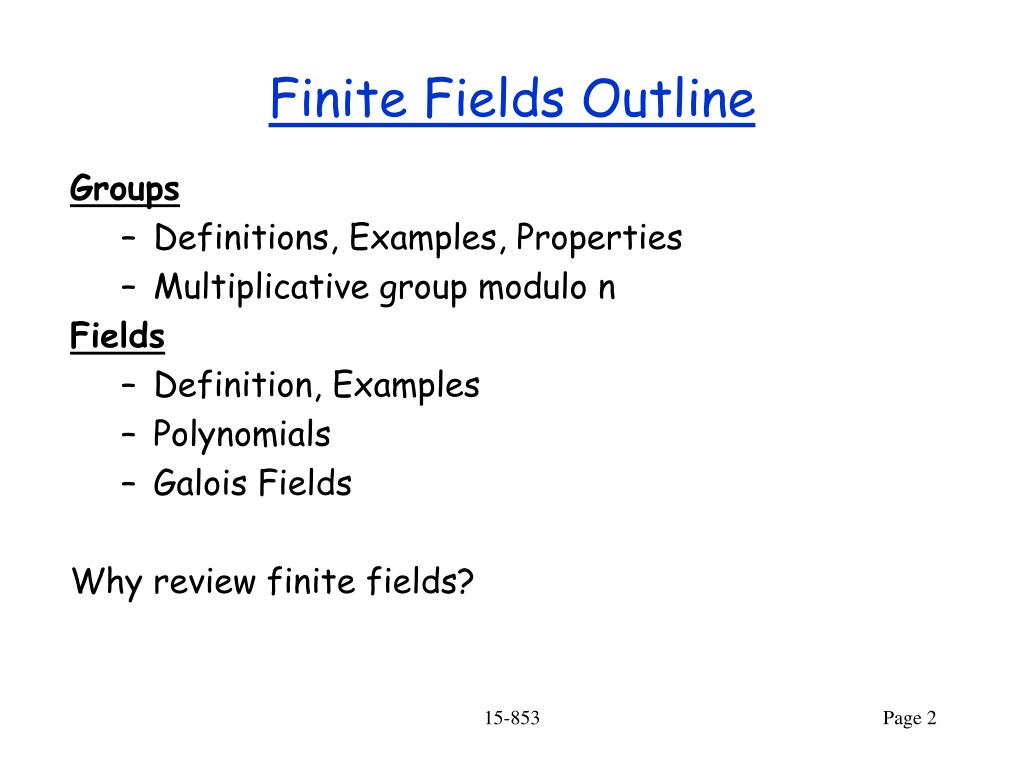 Finite Fields Outline

Groups

– Definitions, Examples, Properties
– Multiplicative group modulo n

Fields

– Definition, Examples
– Polynomials
– Galois Fields

Why review finite fields?

15-853

Page 2